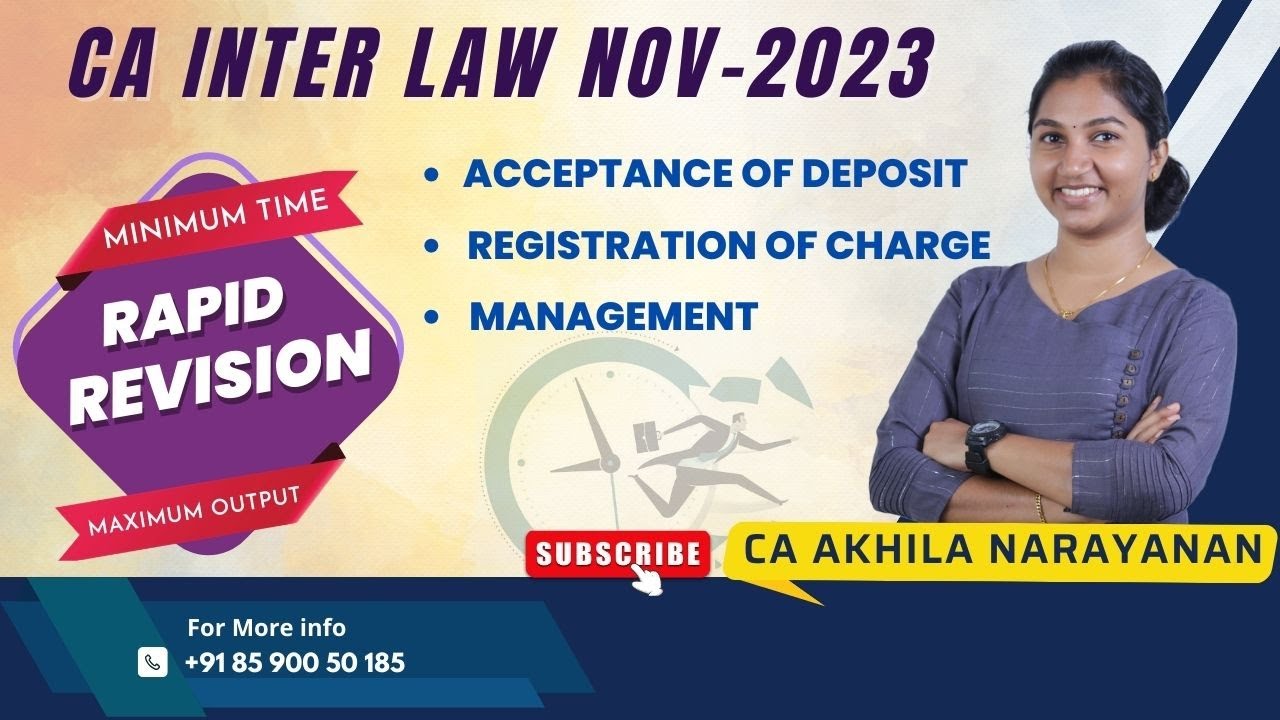 CA INTER LAW NOV-2023

MINIMUM TIME

RAPID REVISION

MAXIMUM OUTPUT

• ACCEPTANCE OF DEPOSIT
• REGISTRATION OF CHARGE
• MANAGEMENT

SUBSCRIBE

CA AKHILA NARAYANAN

For More info
+91 85 900 50 185